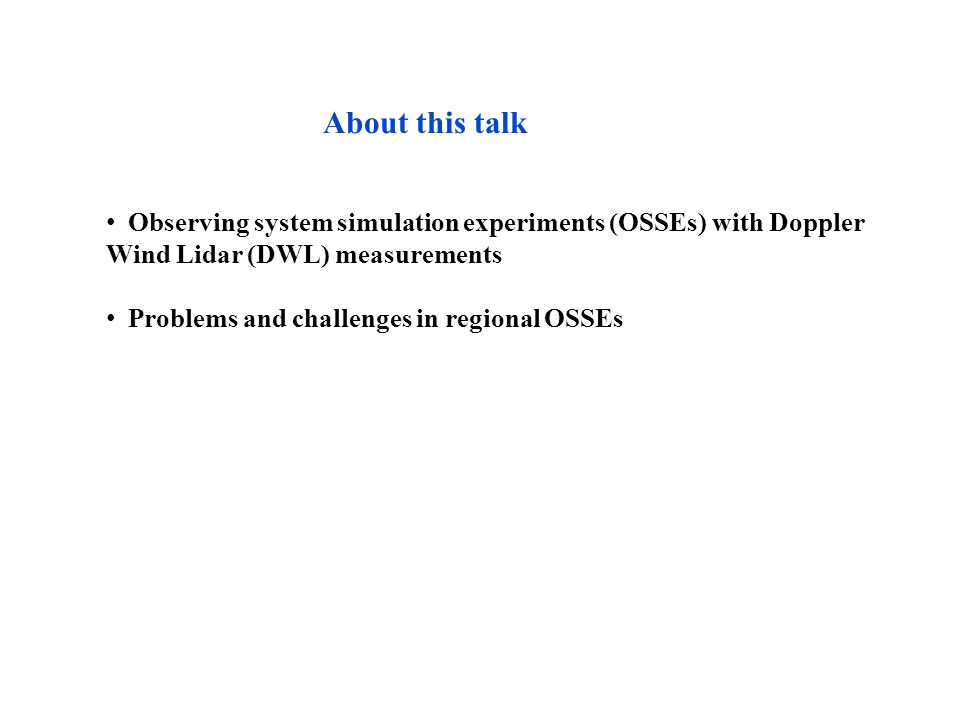 About this talk

• Observing system simulation experiments (OSSEs) with Doppler Wind Lidar (DWL) measurements

• Problems and challenges in regional OSSEs